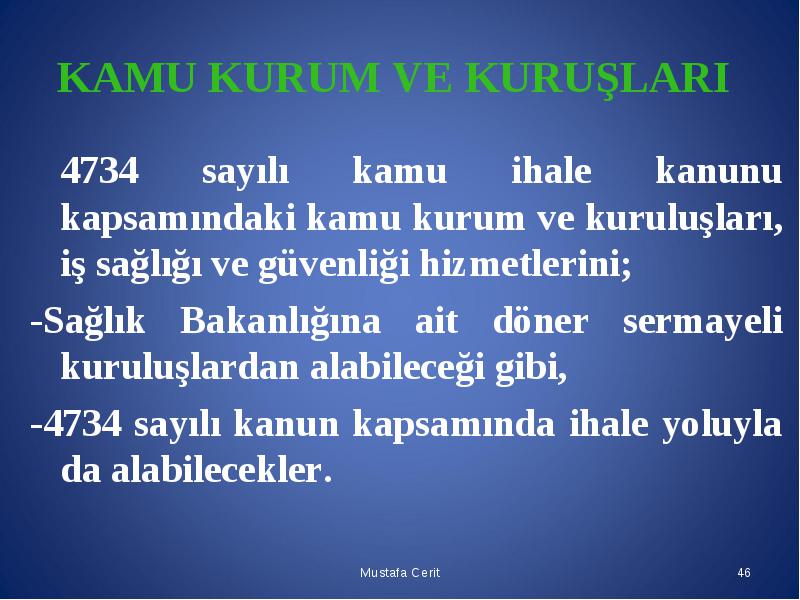 KAMU KURUM VE KURUŞLARI

4734 sayılı kamu ihale kanunu kapsamındaki kamu kurum ve kuruluşları, iş sağlığı ve güvenliği hizmetlerini;

-Sağlık Bakanlığına ait döner sermayeli kuruluşlardan alabileceği gibi,

-4734 sayılı kanun kapsamında ihale yoluyla da alabilecekler.

Mustafa Cerit

46